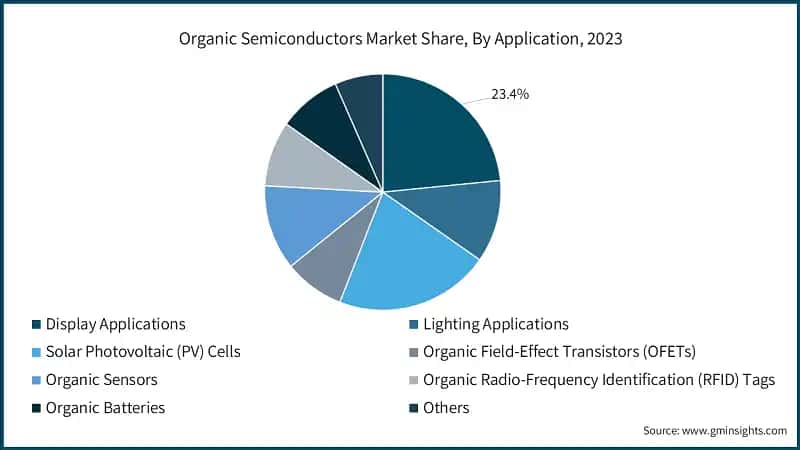 Organic Semiconductors Market Share, By Application, 2023

23.4%

Display Applications
Lighting Applications
Solar Photovoltaic (PV) Cells
Organic Field-Effect Transistors (OFETs)
Organic Sensors
Organic Radio-Frequency Identification (RFID) Tags
Organic Batteries
Others

Source: www.gminsights.com